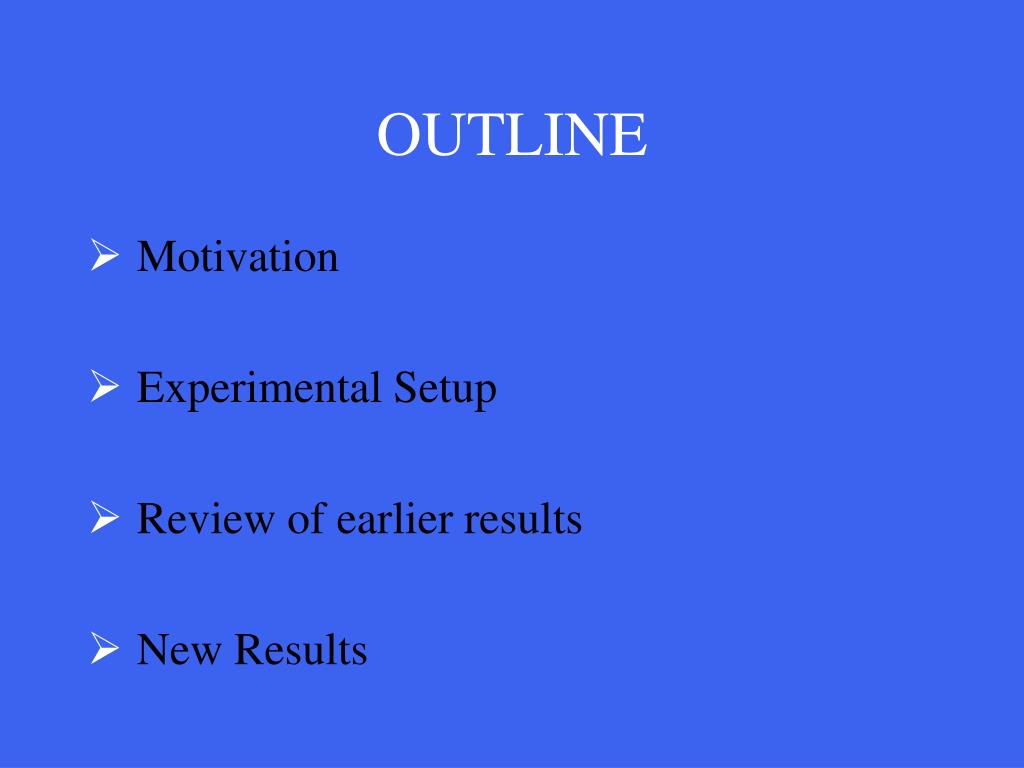 OUTLINE

➢ Motivation

➢ Experimental Setup

➢ Review of earlier results

➢ New Results